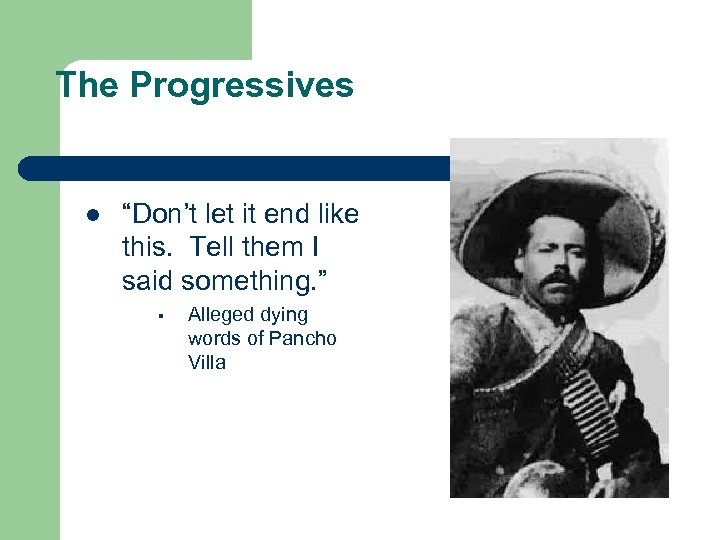 The Progressives

- “Don’t let it end like this.  Tell them I said something.”
  - Alleged dying words of Pancho Villa